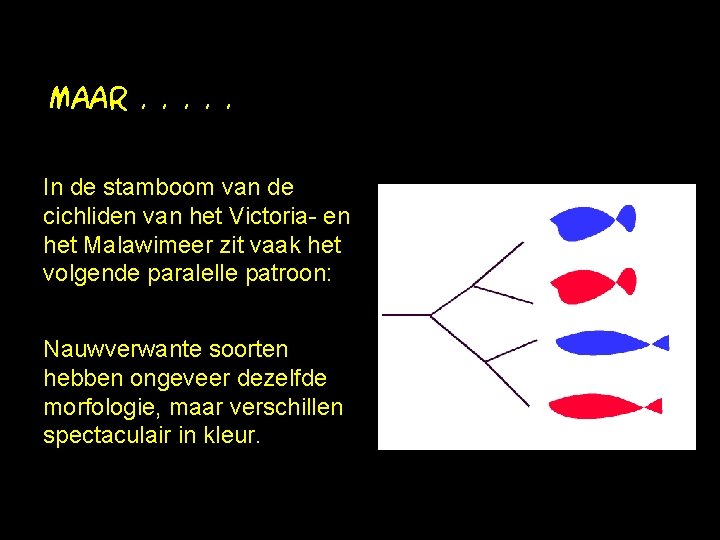 MAAR . . . . .

In de stamboom van de cichliden van het Victoria- en het Malawimeer zit vaak het volgende paralelle patroon:

Nauwverwante soorten hebben ongeveer dezelfde morfologie, maar verschillen spectaculair in kleur.